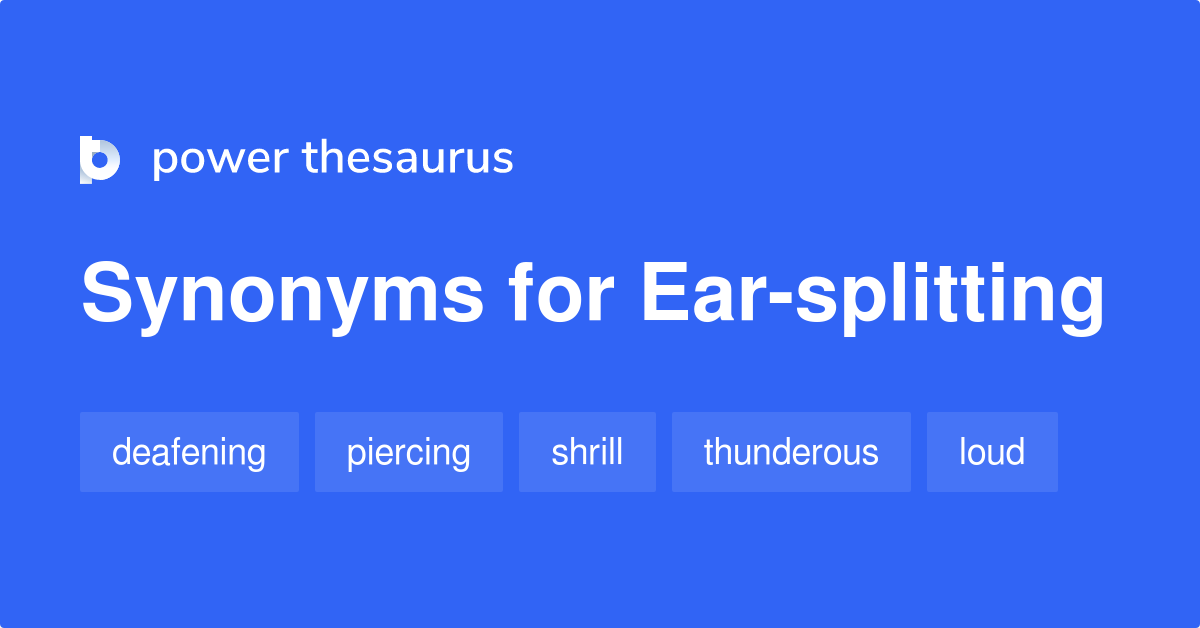 power thesaurus

Synonyms for Ear-splitting

deafening piercing shrill thunderous loud